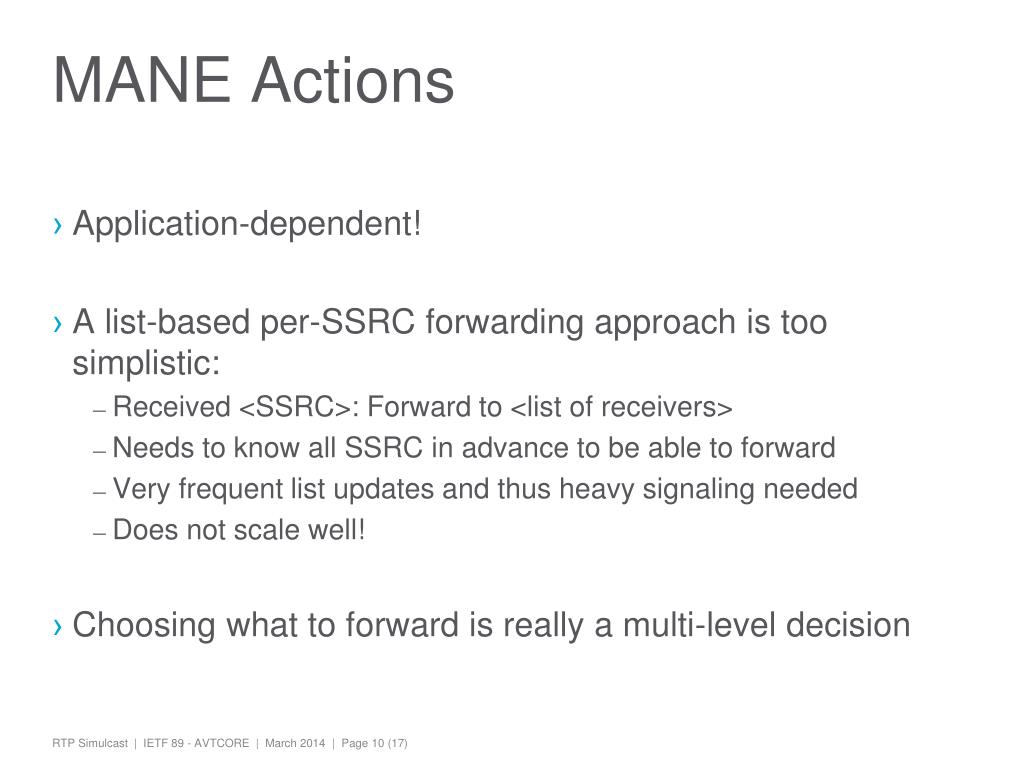 MANE Actions

› Application-dependent!

› A list-based per-SSRC forwarding approach is too simplistic:

– Received <SSRC>: Forward to <list of receivers>
– Needs to know all SSRC in advance to be able to forward
– Very frequent list updates and thus heavy signaling needed
– Does not scale well!

› Choosing what to forward is really a multi-level decision

RTP Simulcast | IETF 89 - AVTCORE | March 2014 | Page 10 (17)